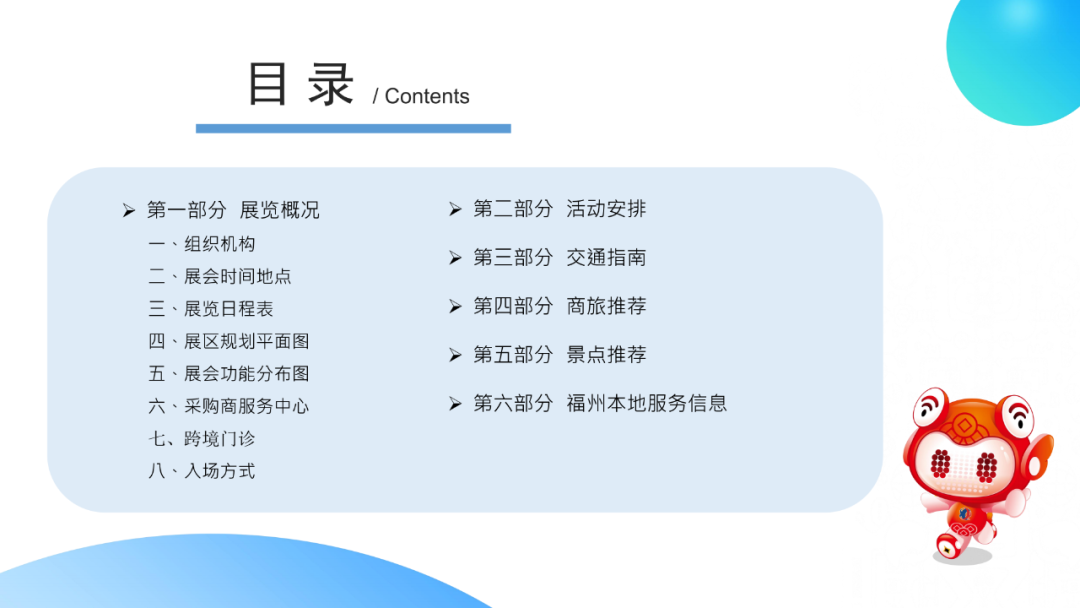 目录 / Contents

➢ 第一部分 展览概况
一、组织机构
二、展会时间地点
三、展览日程表
四、展区规划平面图
五、展会功能分布图
六、采购商服务中心
七、跨境门诊
八、入场方式

➢ 第二部分 活动安排
➢ 第三部分 交通指南
➢ 第四部分 商旅推荐
➢ 第五部分 景点推荐
➢ 第六部分 福州本地服务信息